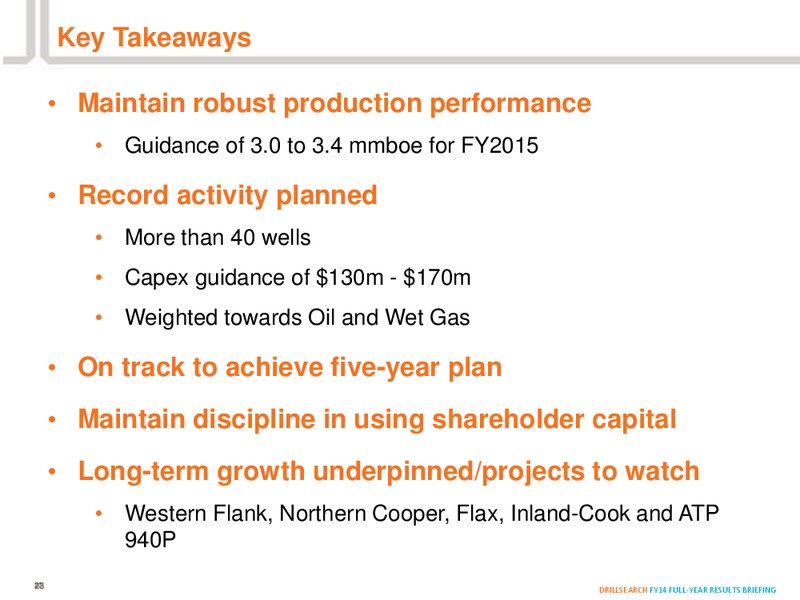 Key Takeaways

• Maintain robust production performance

• Guidance of 3.0 to 3.4 mmboe for FY2015

• Record activity planned

• More than 40 wells

• Capex guidance of \$130m - \$170m

• Weighted towards Oil and Wet Gas

• On track to achieve five-year plan

• Maintain discipline in using shareholder capital

• Long-term growth underpinned/projects to watch

• Western Flank, Northern Cooper, Flax, Inland-Cook and ATP 940P

23

DRILLSEARCH FY14 FULL-YEAR RESULTS BRIEFING